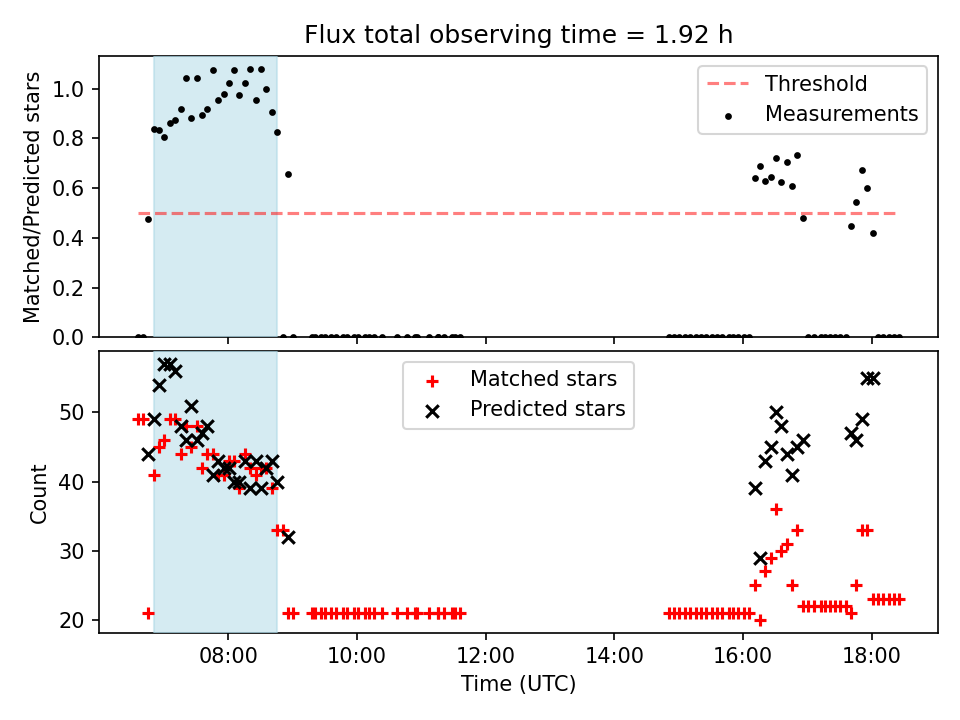 Flux total observing time = 1.92 h

Matched/Predicted stars

1.0
0.8
0.6
0.4
0.2
0.0

Threshold
Measurements

Count

50
40
30
20

Matched stars
Predicted stars

08:00
10:00
12:00
14:00
16:00
18:00

Time (UTC)